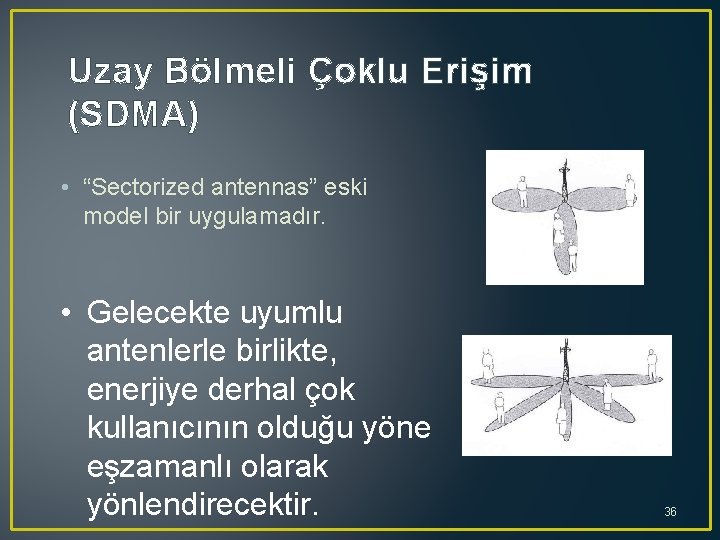 Uzay Bölmeli Çoklu Erişim (SDMA)

• “Sectorized antennas” eski model bir uygulamadır.

• Gelecekte uyumlu antenlerle birlikte, enerjiye derhal çok kullanıcının olduğu yöne eşzamanlı olarak yönlendirecektir.

36